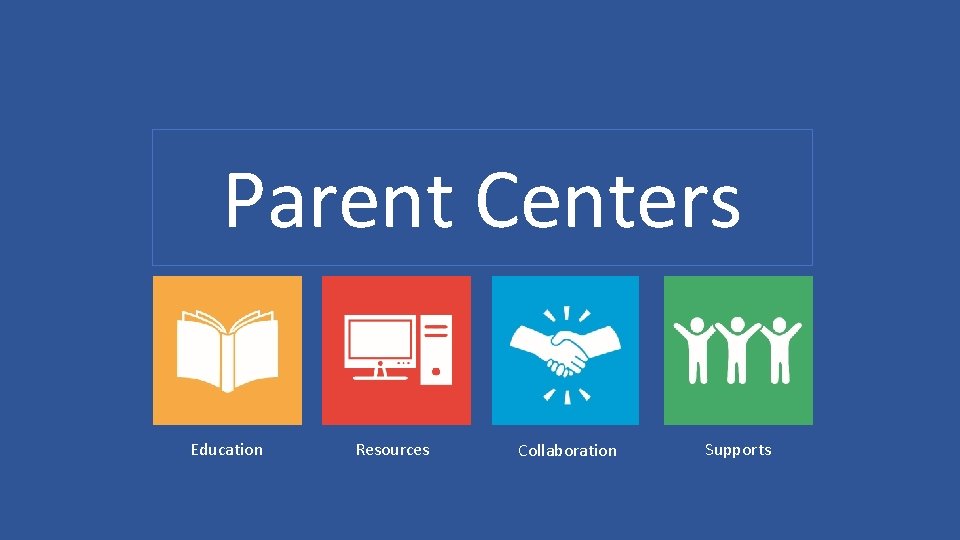 Parent Centers

Education

Resources

Collaboration

Supports